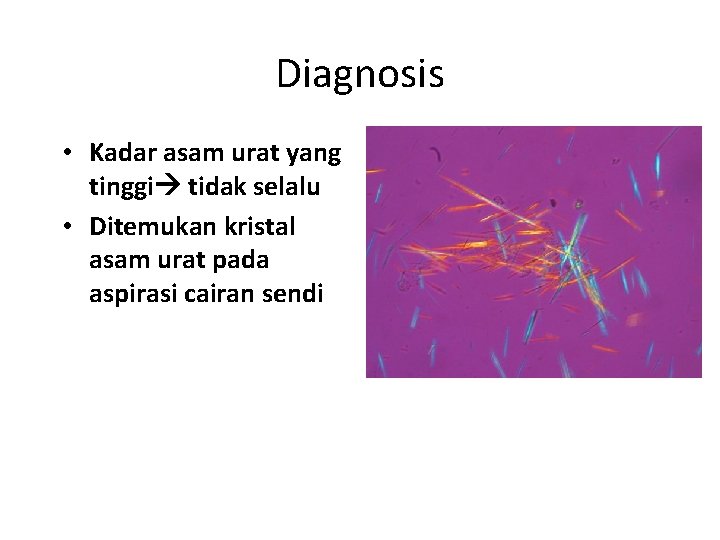 Diagnosis

• Kadar asam urat yang tinggi→ tidak selalu
• Ditemukan kristal asam urat pada aspirasi cairan sendi